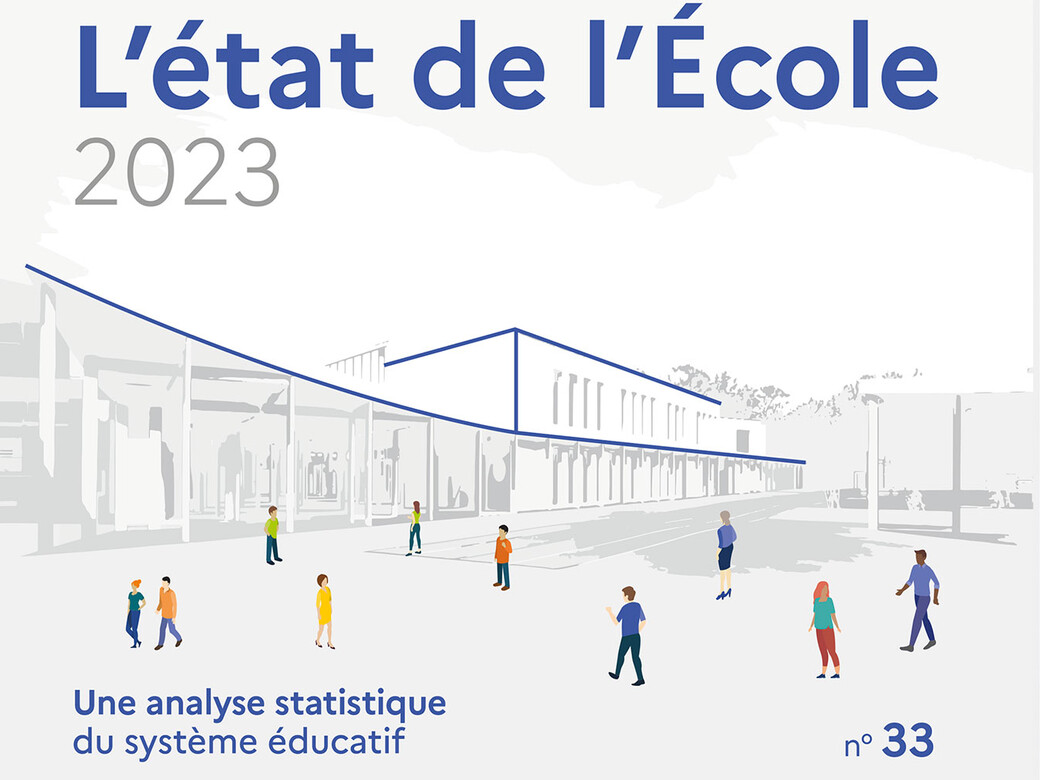 L'état de l'École
2023

Une analyse statistique du système éducatif

n° 33